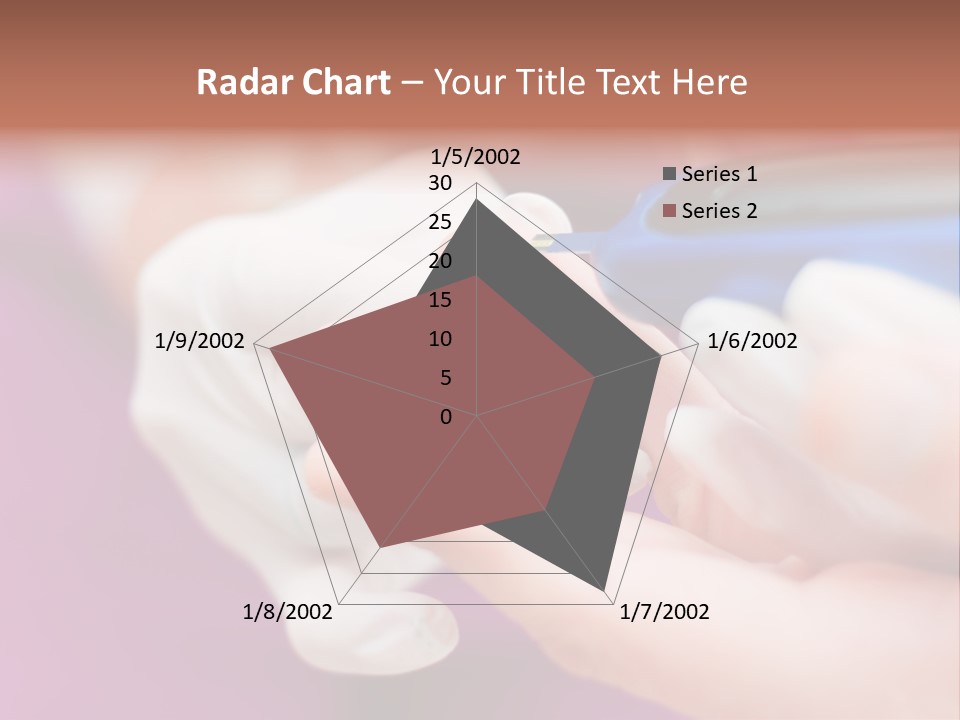 Radar Chart – Your Title Text Here

1/5/2002
30
25
20
15
10
5
0
1/6/2002
1/7/2002
1/8/2002
1/9/2002

Series 1
Series 2